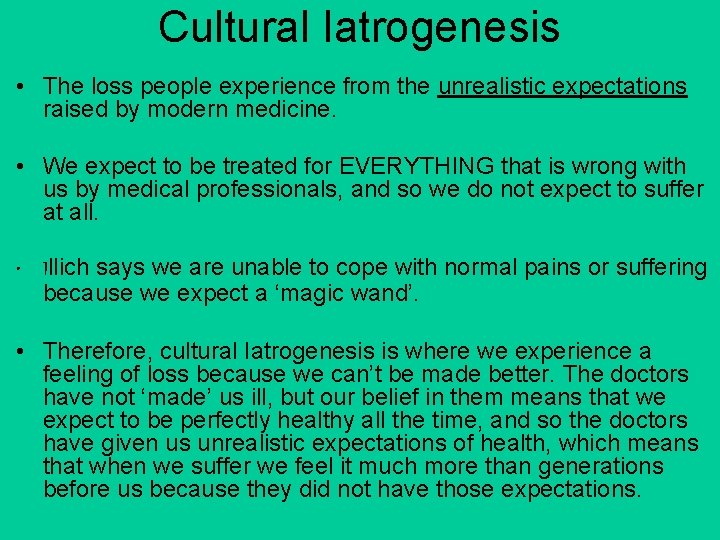 Cultural Iatrogenesis

• The loss people experience from the unrealistic expectations raised by modern medicine.

• We expect to be treated for EVERYTHING that is wrong with us by medical professionals, and so we do not expect to suffer at all.

• Illich says we are unable to cope with normal pains or suffering because we expect a 'magic wand'.

• Therefore, cultural Iatrogenesis is where we experience a feeling of loss because we can't be made better. The doctors have not 'made' us ill, but our belief in them means that we expect to be perfectly healthy all the time, and so the doctors have given us unrealistic expectations of health, which means that when we suffer we feel it much more than generations before us because they did not have those expectations.